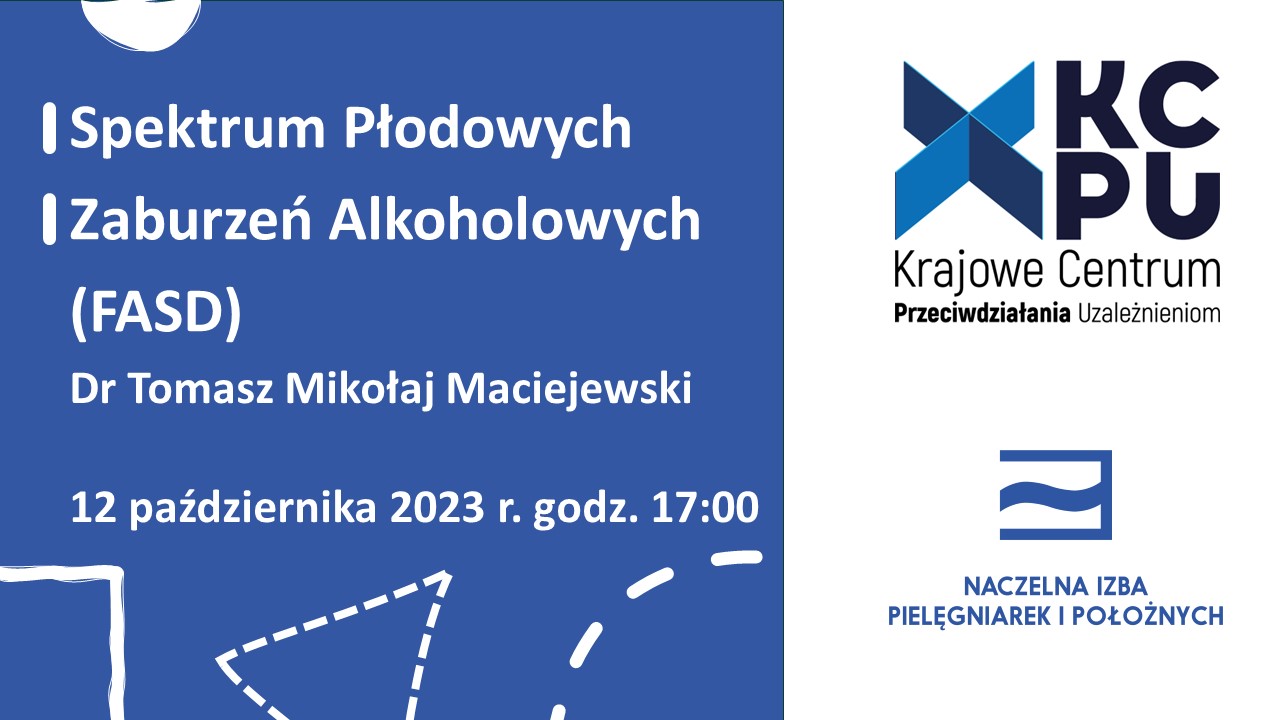 Spektrum Płodowych Zaburzeń Alkoholowych (FASD)

Dr Tomasz Mikołaj Maciejewski

12 października 2023 r. godz. 17:00

KC PU
Krajowe Centrum
Przeciwdziałania Uzależnieniom

NACZELNA IZBA PIELĘGNIAREK I POŁOŻNYCH